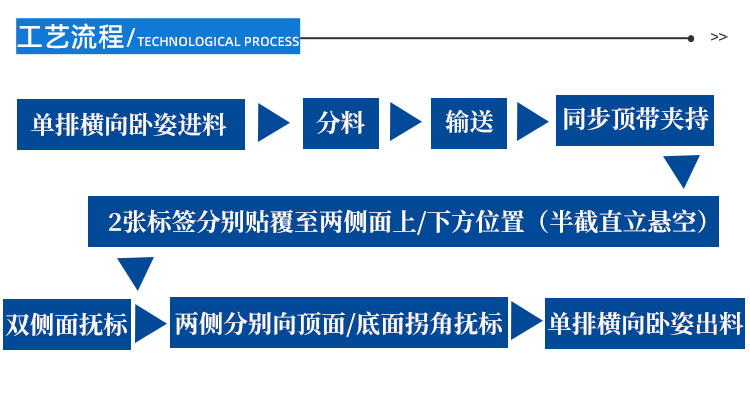 工艺流程/TECHNOLOGICAL PROCESS

>>

单排横向卧姿进料

分料

输送

同步顶带夹持

2张标签分别贴覆至两侧面上/下方位置（半截直立悬空）

双侧面抚标

两侧分别向顶面/底面拐角抚标

单排横向卧姿出料